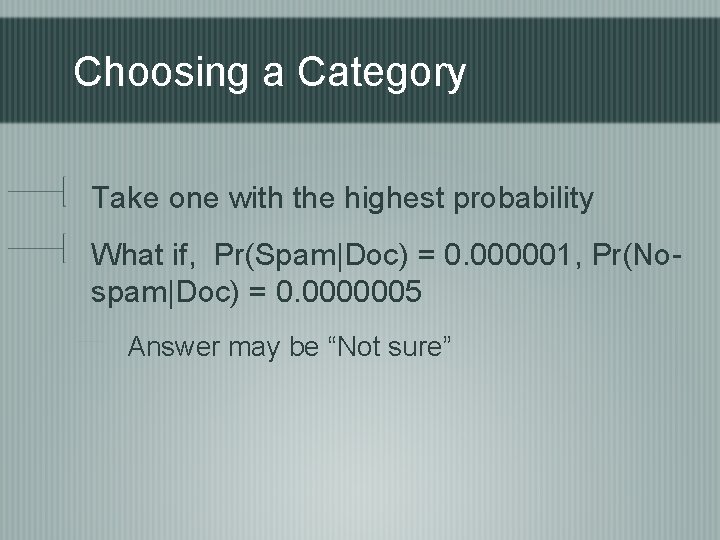 Choosing a Category

Take one with the highest probability

What if, Pr(Spam|Doc) = 0.000001, Pr(No-spam|Doc) = 0.0000005

Answer may be “Not sure”